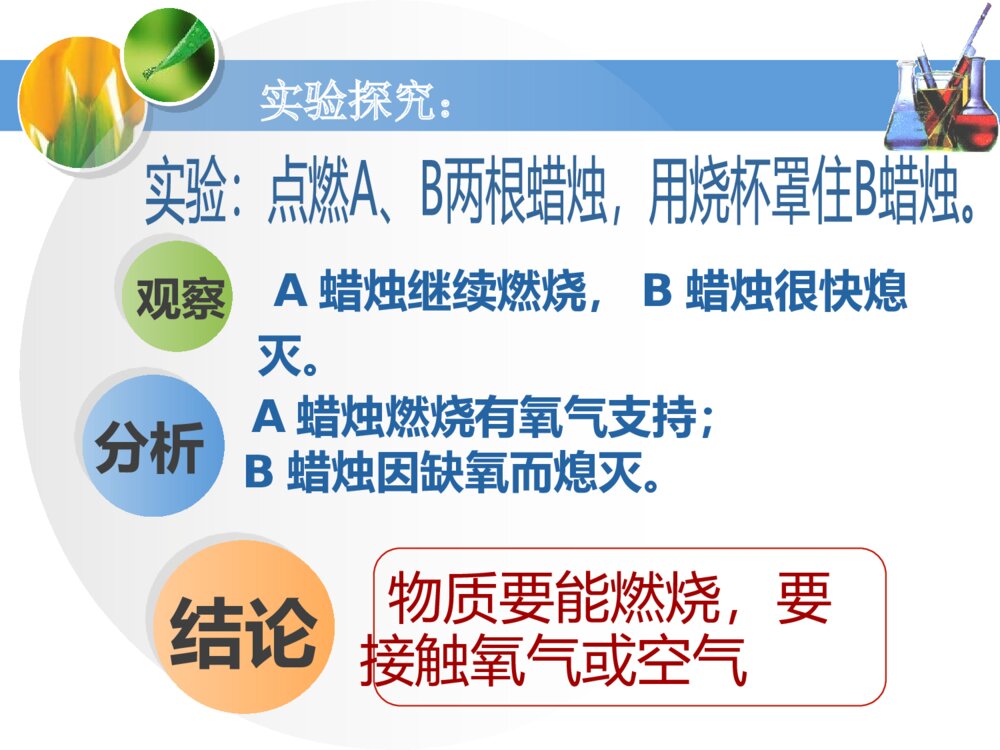 实验探究：

实验：点燃A、B两根蜡烛，用烧杯罩住B蜡烛。

观察

A 蜡烛继续燃烧， B 蜡烛很快熄灭。

分析

A 蜡烛燃烧有氧气支持；
B 蜡烛因缺氧而熄灭。

结论

物质要能燃烧，要接触氧气或空气